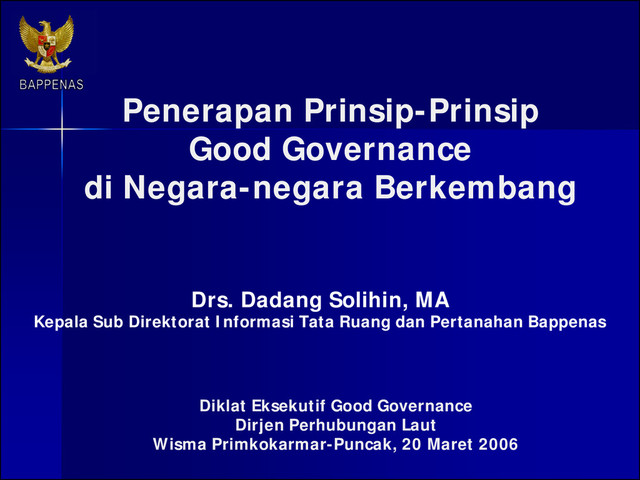 BAPPENAS

Penerapan Prinsip-Prinsip Good Governance di Negara-negara Berkembang

Drs. Dadang Solihin, MA
Kepala Sub Direktorat Informasi Tata Ruang dan Pertanahan Bappenas

Diklat Eksekutif Good Governance
Dirjen Perhubungan Laut
Wisma Primkokarmar-Puncak, 20 Maret 2006